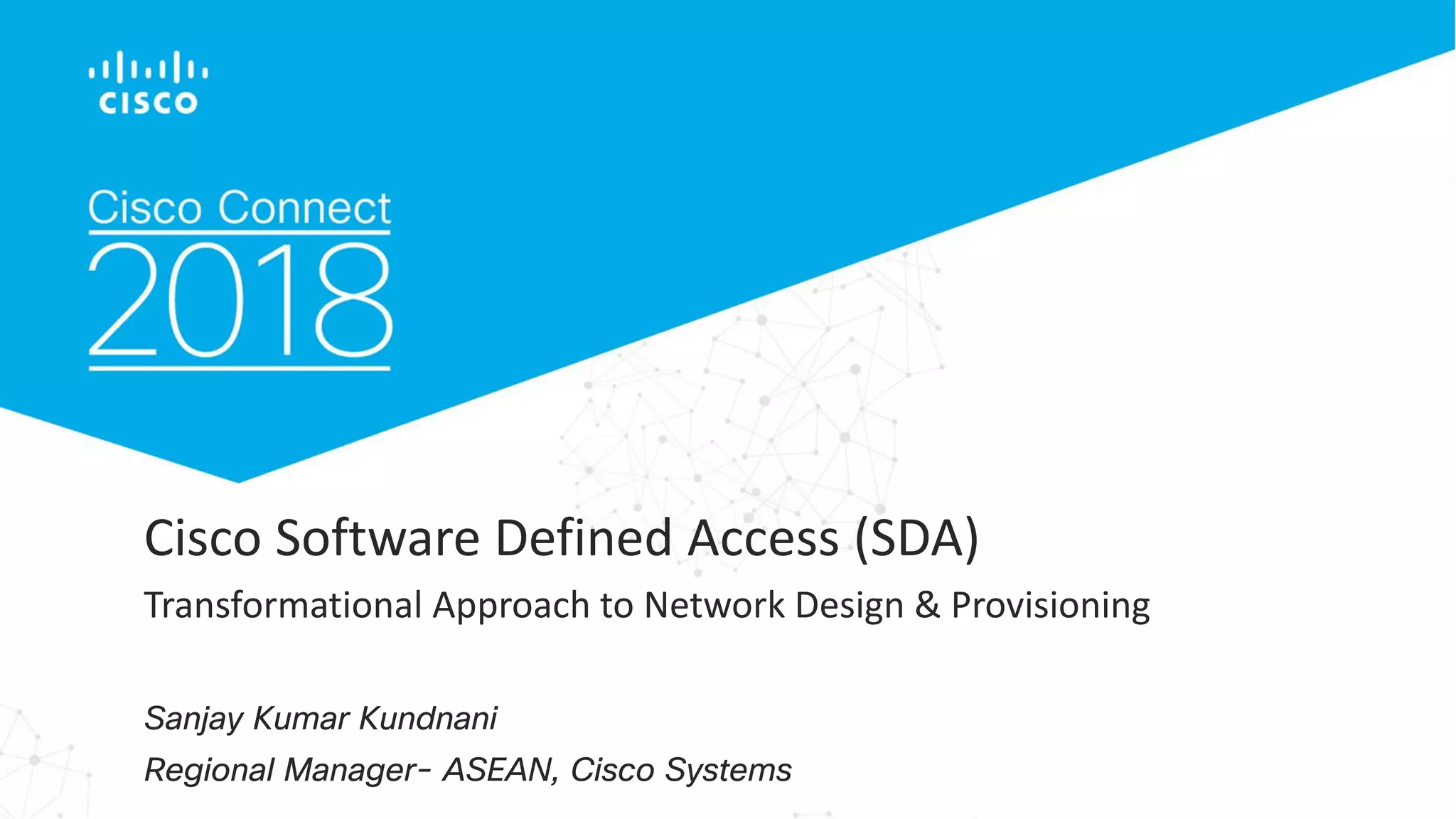 CISCO

Cisco Connect
2018

Cisco Software Defined Access (SDA)

Transformational Approach to Network Design & Provisioning

Sanjay Kumar Kundnani

Regional Manager- ASEAN, Cisco Systems